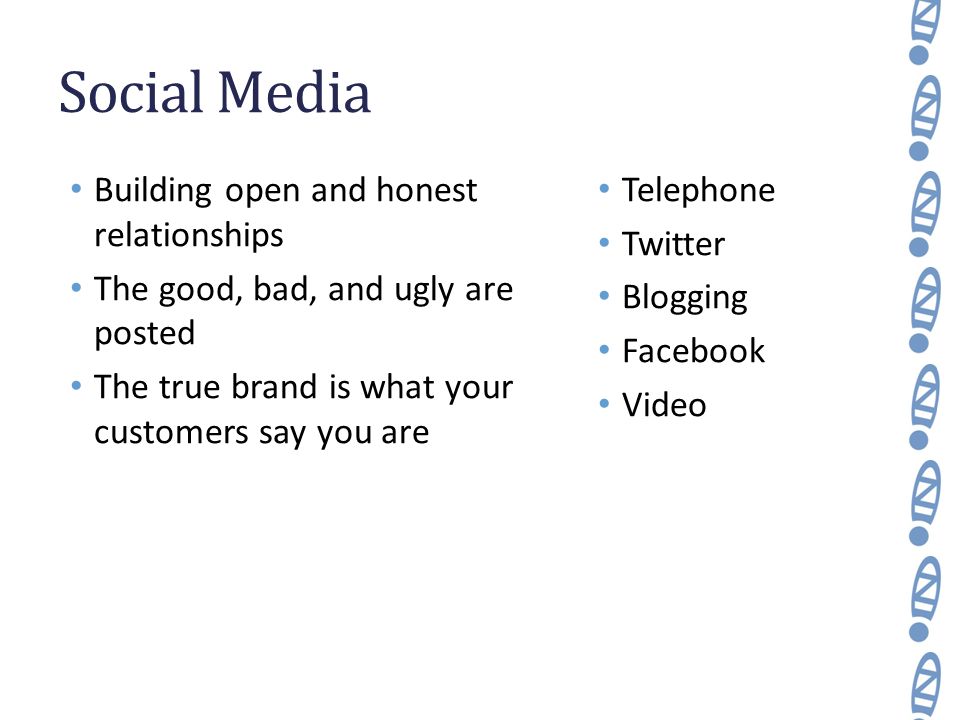 Social Media

• Building open and honest relationships
• The good, bad, and ugly are posted
• The true brand is what your customers say you are

• Telephone
• Twitter
• Blogging
• Facebook
• Video